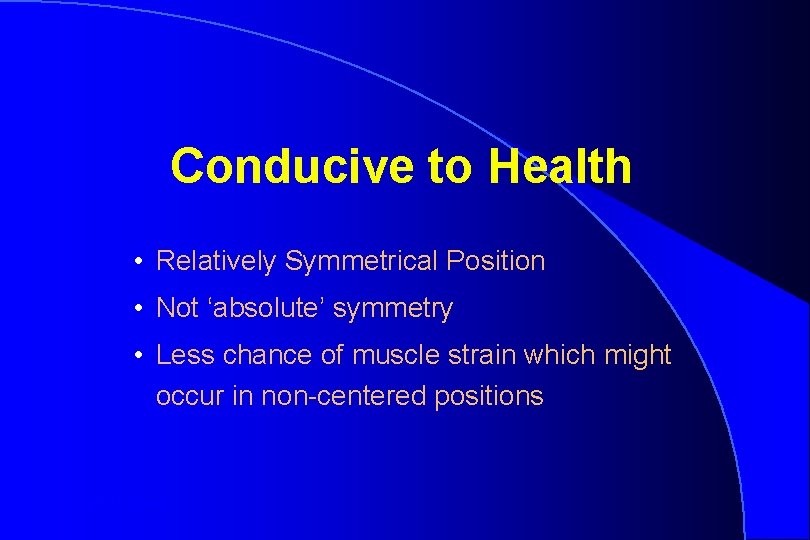 Conducive to Health

• Relatively Symmetrical Position
• Not ‘absolute’ symmetry
• Less chance of muscle strain which might occur in non-centered positions